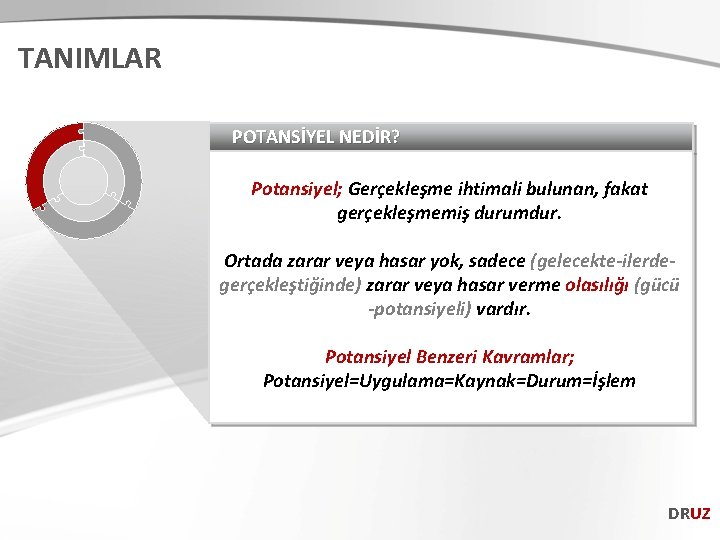 TANIMLAR

POTANSİYEL NEDİR?

Potansiyel; Gerçekleşme ihtimali bulunan, fakat gerçekleşmemiş durumdur.

Ortada zarar veya hasar yok, sadece (gelecekte-ilerde-gerçekleştiğinde) zarar veya hasar verme olasılığı (gücü -potansiyeli) vardır.

Potansiyel Benzeri Kavramlar;
Potansiyel=Uygulama=Kaynak=Durum=İşlem

DRUZ